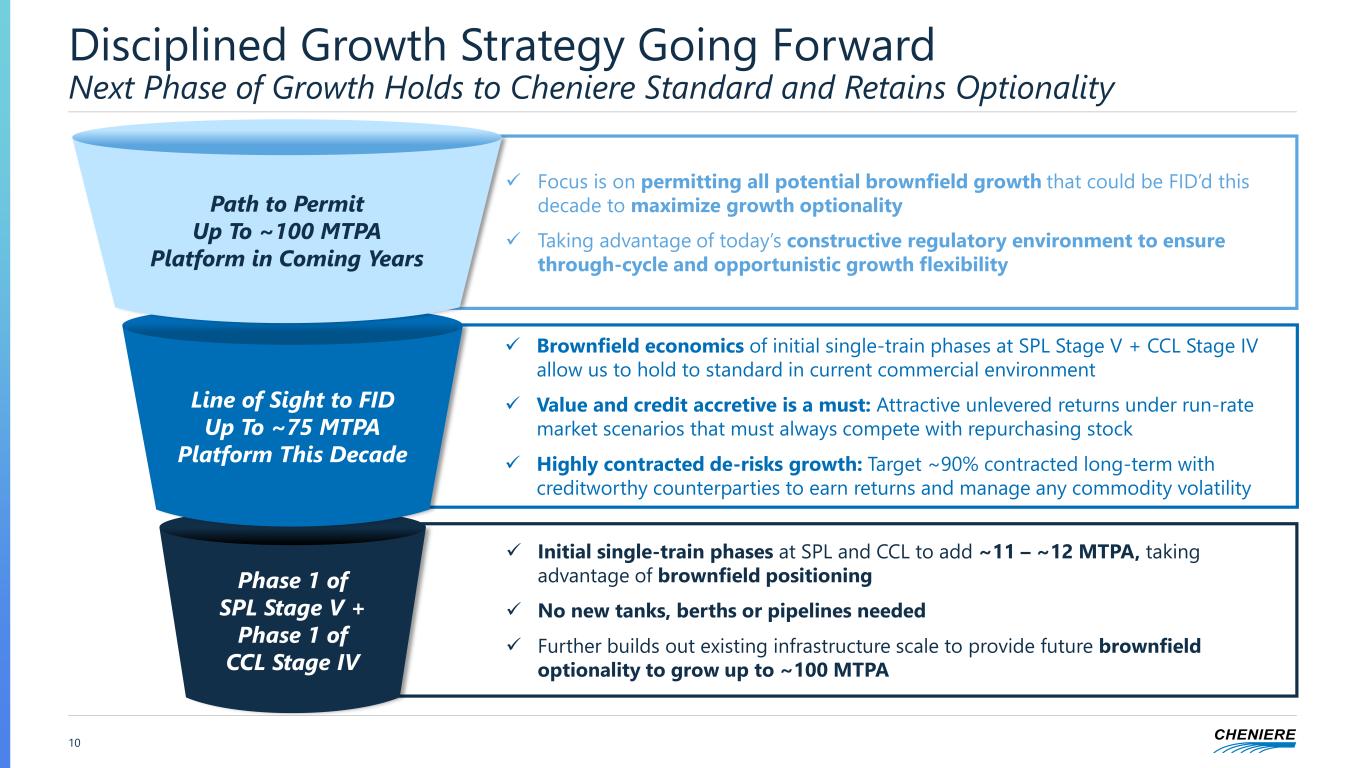 Disciplined Growth Strategy Going Forward
Next Phase of Growth Holds to Cheniere Standard and Retains Optionality

Path to Permit
Up To ~100 MTPA
Platform in Coming Years

✓ Focus is on permitting all potential brownfield growth that could be FID'd this decade to maximize growth optionality

✓ Taking advantage of today's constructive regulatory environment to ensure through-cycle and opportunistic growth flexibility

Line of Sight to FID
Up To ~75 MTPA
Platform This Decade

✓ Brownfield economics of initial single-train phases at SPL Stage V + CCL Stage IV allow us to hold to standard in current commercial environment

✓ Value and credit accretive is a must: Attractive unlevered returns under run-rate market scenarios that must always compete with repurchasing stock

✓ Highly contracted de-risks growth: Target ~90% contracted long-term with creditworthy counterparties to earn returns and manage any commodity volatility

Phase 1 of
SPL Stage V +
Phase 1 of
CCL Stage IV

✓ Initial single-train phases at SPL and CCL to add ~11 – ~12 MTPA, taking advantage of brownfield positioning

✓ No new tanks, berths or pipelines needed

✓ Further builds out existing infrastructure scale to provide future brownfield optionality to grow up to ~100 MTPA

10

CHENIERE